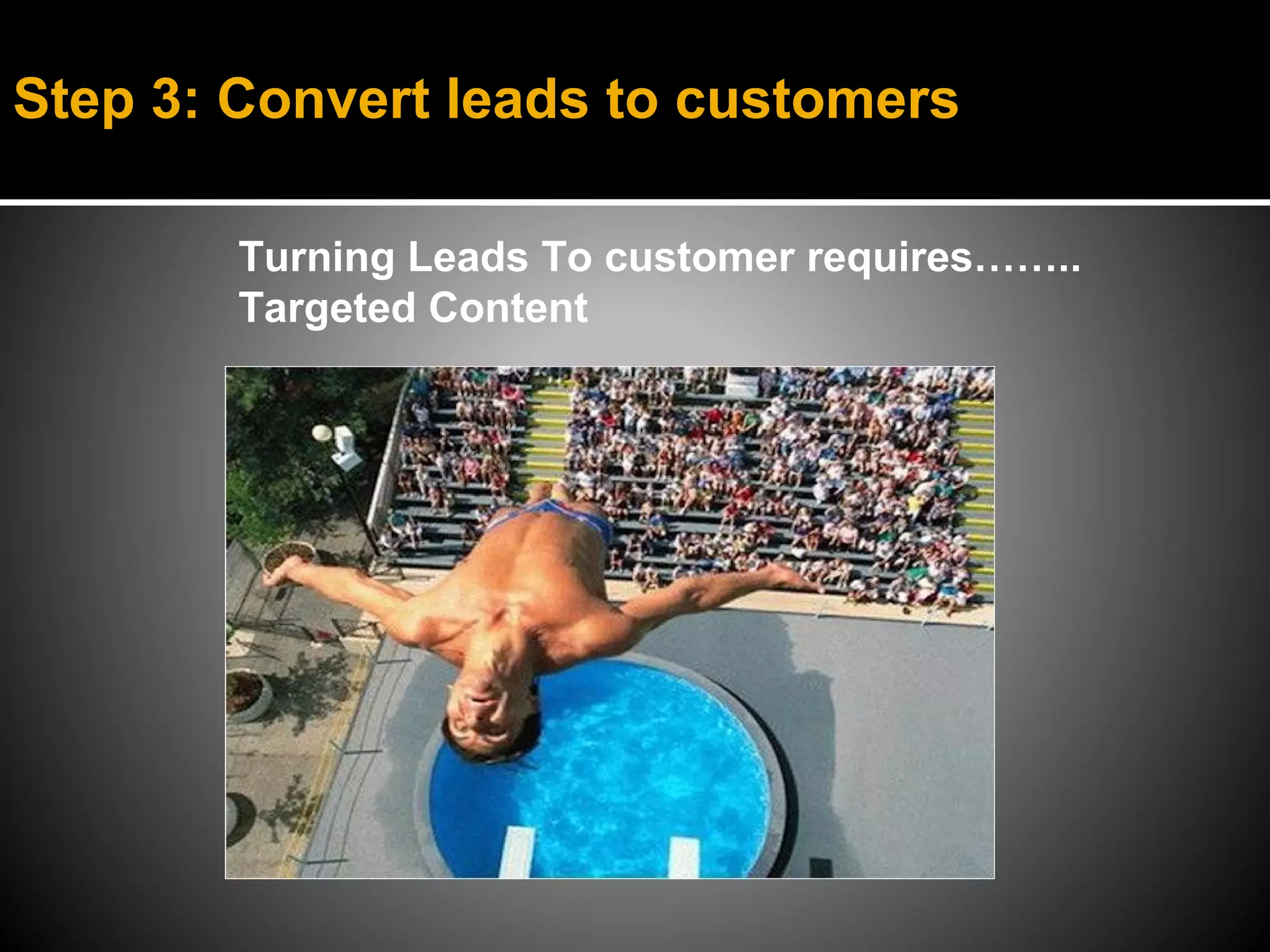 Step 3: Convert leads to customers

Turning Leads To customer requires……..
Targeted Content